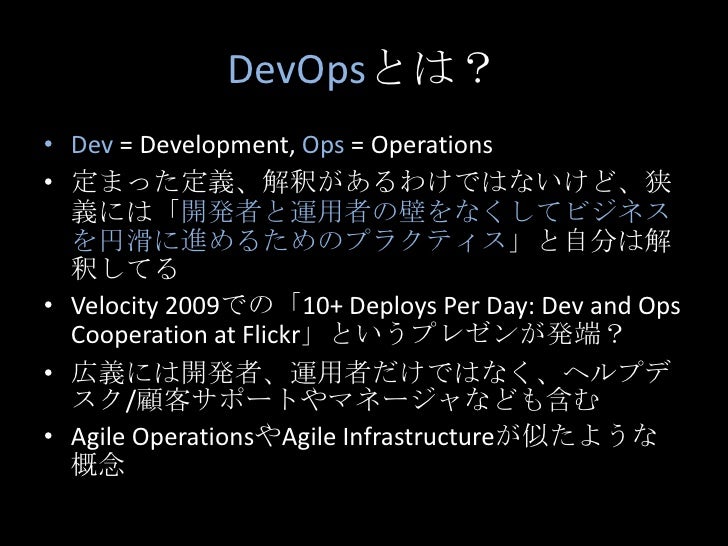 DevOpsとは？

• Dev = Development, Ops = Operations
• 定まった定義、解釈があるわけではないけど、狭義には「開発者と運用者の壁をなくしてビジネスを円滑に進めるためのプラクティス」と自分は解釈してる
• Velocity 2009での「10+ Deploys Per Day: Dev and Ops Cooperation at Flickr」というプレゼンが発端？
• 広義には開発者、運用者だけではなく、ヘルプデスク/顧客サポートやマネージャなども含む
• Agile OperationsやAgile Infrastructureが似たような概念